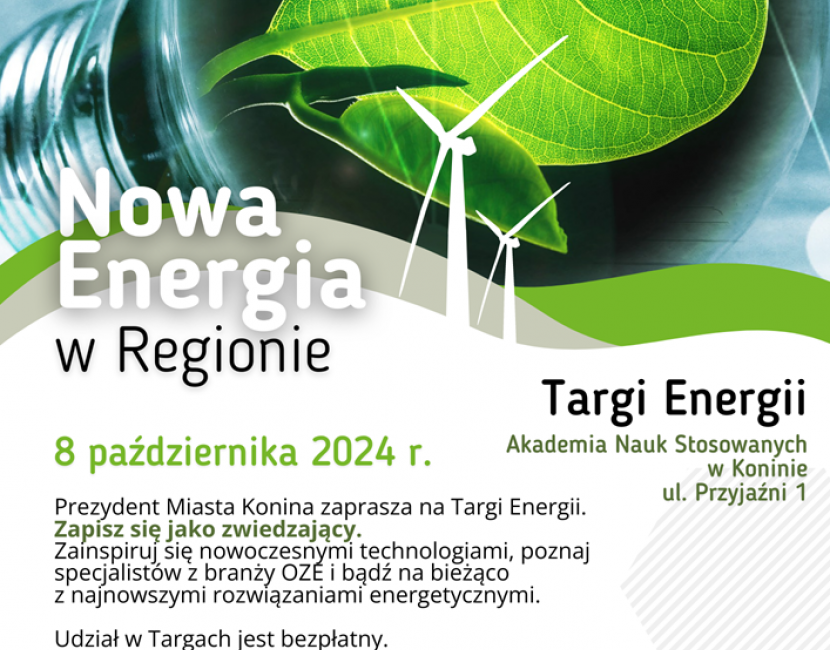 Nowa Energia w Regionie

Targi Energii

Akademia Nauk Stosowanych w Koninie ul. Przyjaźni 1

8 października 2024 r.

Prezydent Miasta Konina zaprasza na Targi Energii.
Zapisz się jako zwiedzający.
Zainspiruj się nowoczesnymi technologiami, poznaj specjalistów z branży OZE i bądź na bieżąco z najnowszymi rozwiązaniami energetycznymi.

Udział w Targach jest bezpłatny.